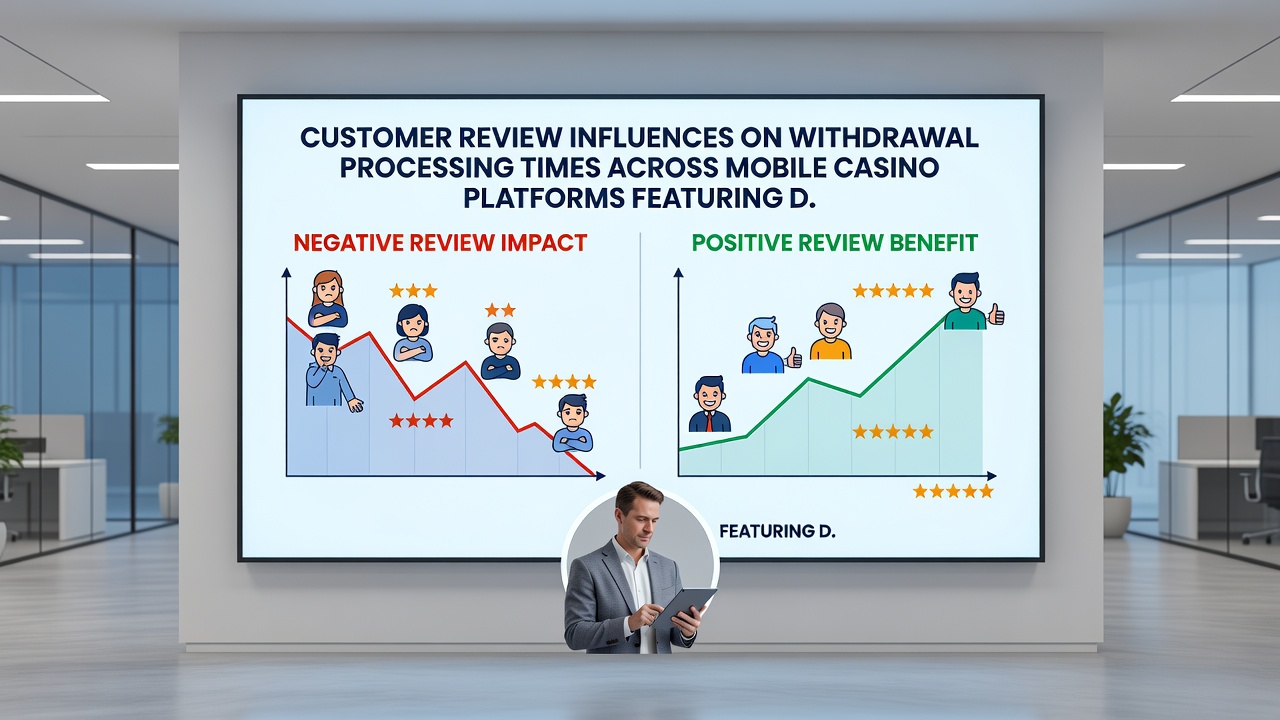 CUSTOMER REVIEW INFLUENCES ON WITHDRAWAL PROCESSING TIMES ACROSS MOBILE CASINO PLATFORMS FEATURING D.

NEGATIVE REVIEW IMPACT

POSITIVE REVIEW BENEFIT

FEATURING D.